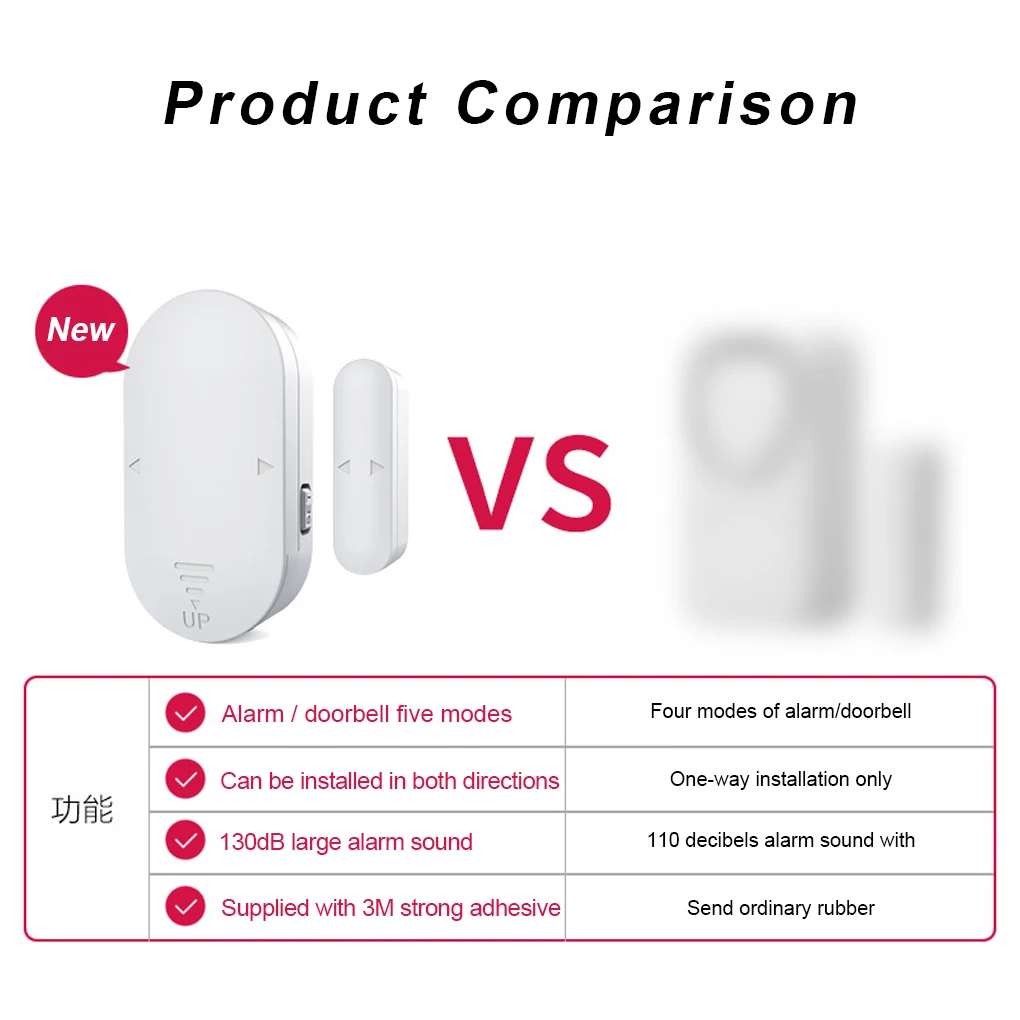 Product Comparison

New

UP

VS

| 功能 | Alarm / doorbell five modes | Four modes of alarm/doorbell |
|---|---|---|
| | Can be installed in both directions | One-way installation only |
| | 130dB large alarm sound | 110 decibels alarm sound with |
| | Supplied with 3M strong adhesive | Send ordinary rubber |